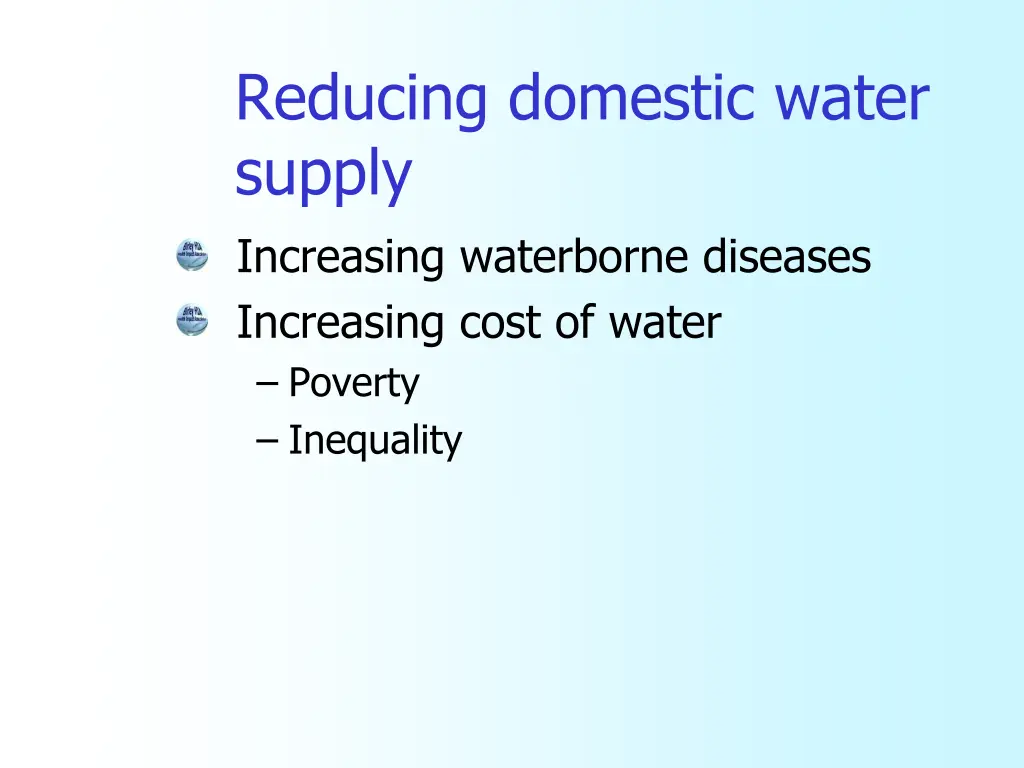 Reducing domestic water supply

Increasing waterborne diseases
Increasing cost of water
– Poverty
– Inequality